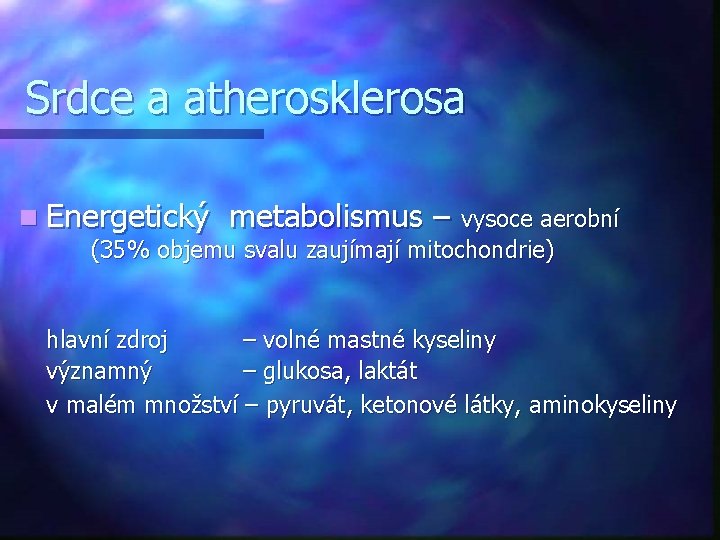 Srdce a atherosklerosa

Energetický metabolismus – vysoce aerobní (35% objemu svalu zaujímají mitochondrie)

hlavní zdroj – volné mastné kyseliny
významný – glukosa, laktát
v malém množství – pyruvát, ketonové látky, aminokyseliny